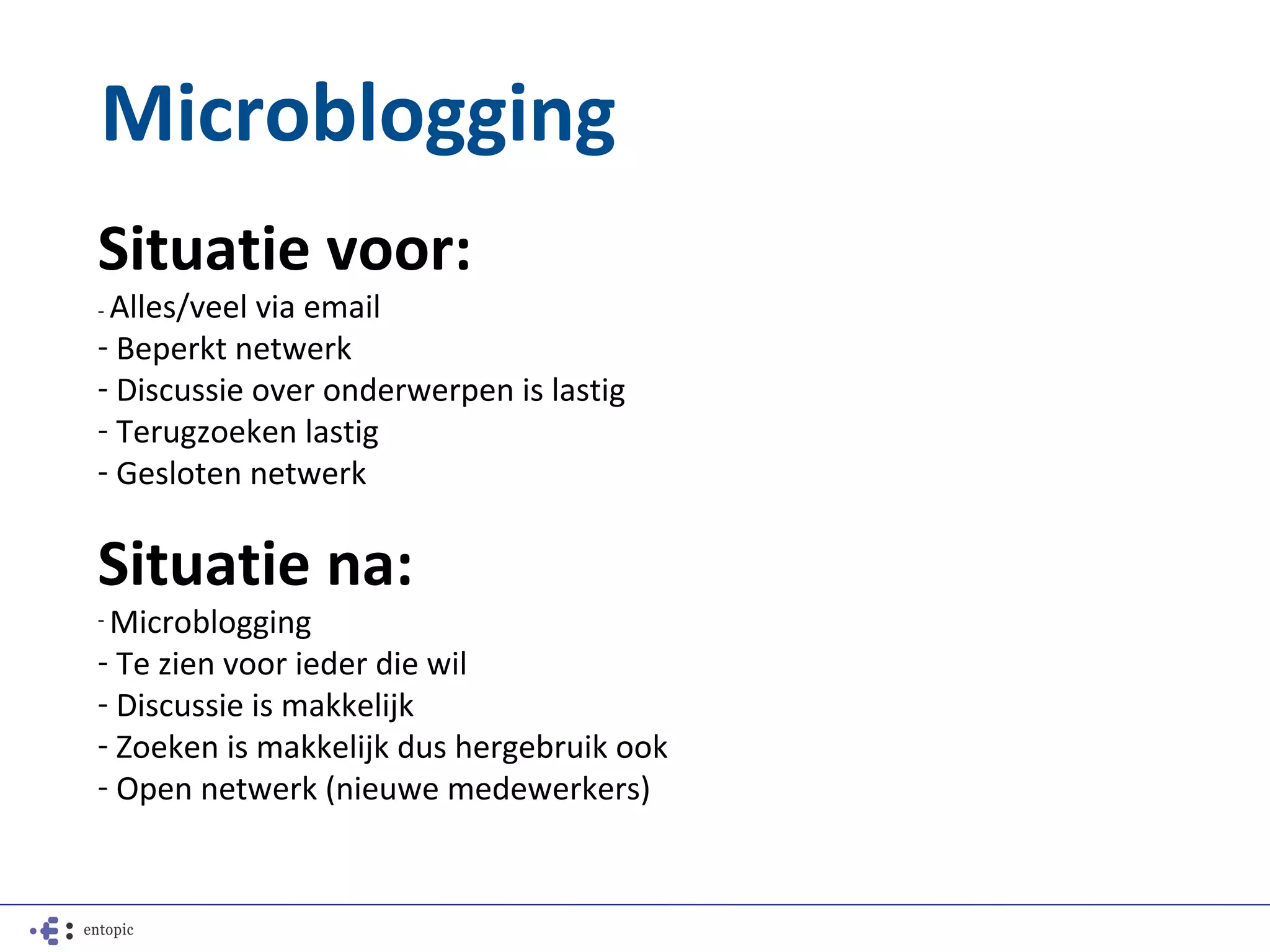 Microblogging

Situatie voor:

- Alles/veel via email
- Beperkt netwerk
- Discussie over onderwerpen is lastig
- Terugzoeken lastig
- Gesloten netwerk

Situatie na:

- Microblogging
- Te zien voor ieder die wil
- Discussie is makkelijk
- Zoeken is makkelijk dus hergebruik ook
- Open netwerk (nieuwe medewerkers)

entopic